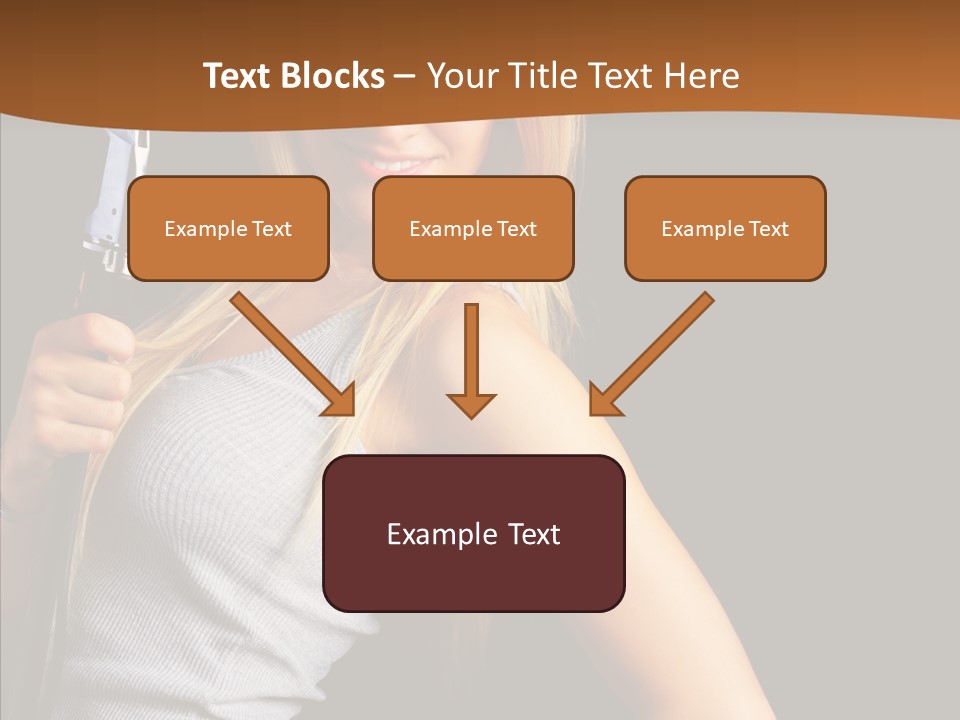 Text Blocks – Your Title Text Here

Example Text

Example Text

Example Text

Example Text